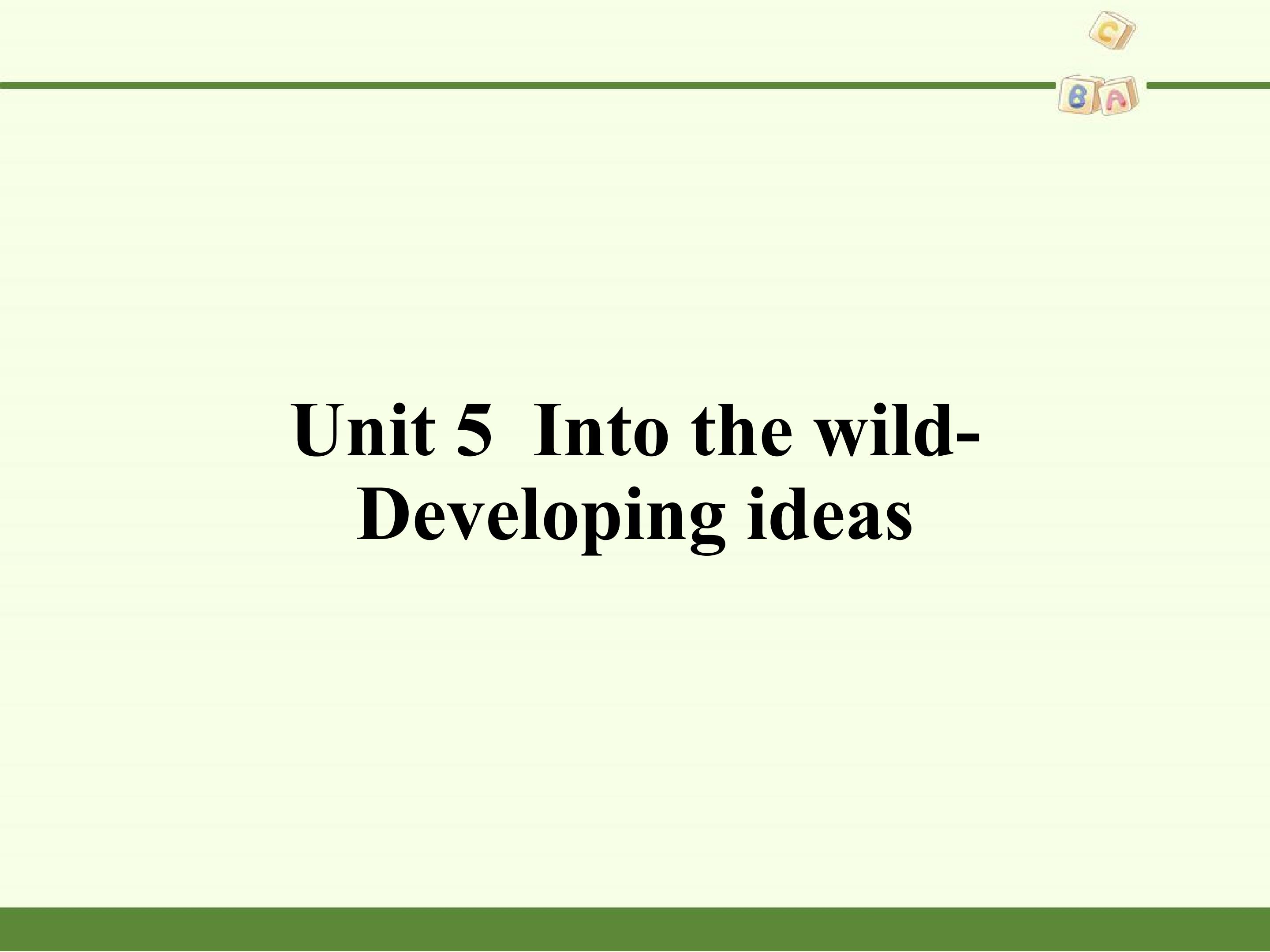 C
B A

Unit 5 Into the wild-Developing ideas